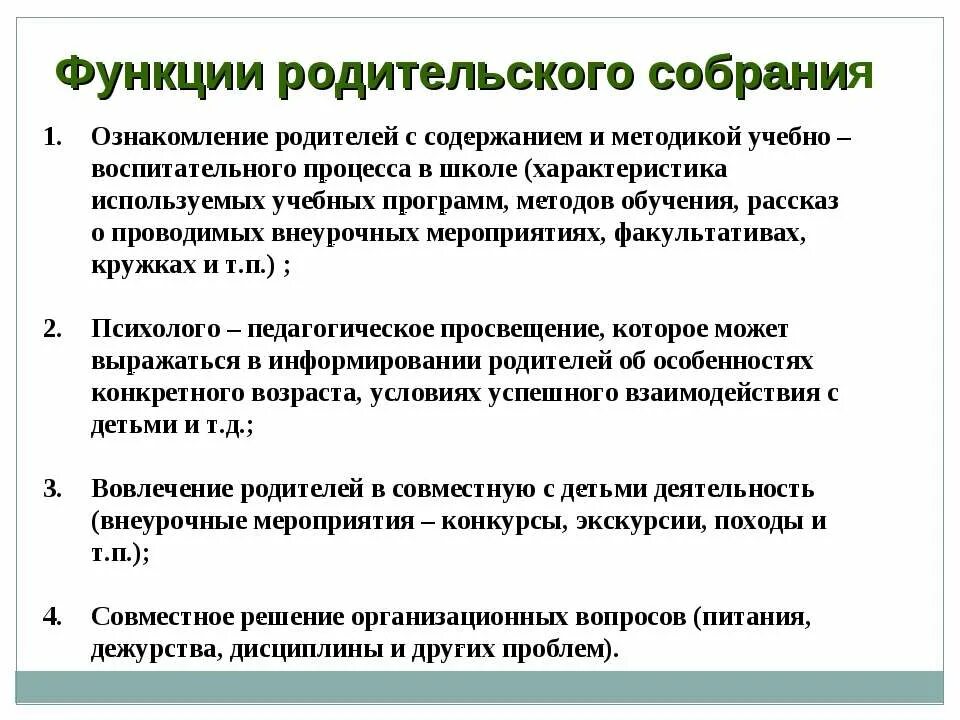 Функции родительского собрания

1. Ознакомление родителей с содержанием и методикой учебно – воспитательного процесса в школе (характеристика используемых учебных программ, методов обучения, рассказ о проводимых внеурочных мероприятиях, факультативах, кружках и т.п.) ;

2. Психолого – педагогическое просвещение, которое может выражаться в информировании родителей об особенностях конкретного возраста, условиях успешного взаимодействия с детьми и т.д.;

3. Вовлечение родителей в совместную с детьми деятельность (внеурочные мероприятия – конкурсы, экскурсии, походы и т.п.);

4. Совместное решение организационных вопросов (питания, дежурства, дисциплины и других проблем).